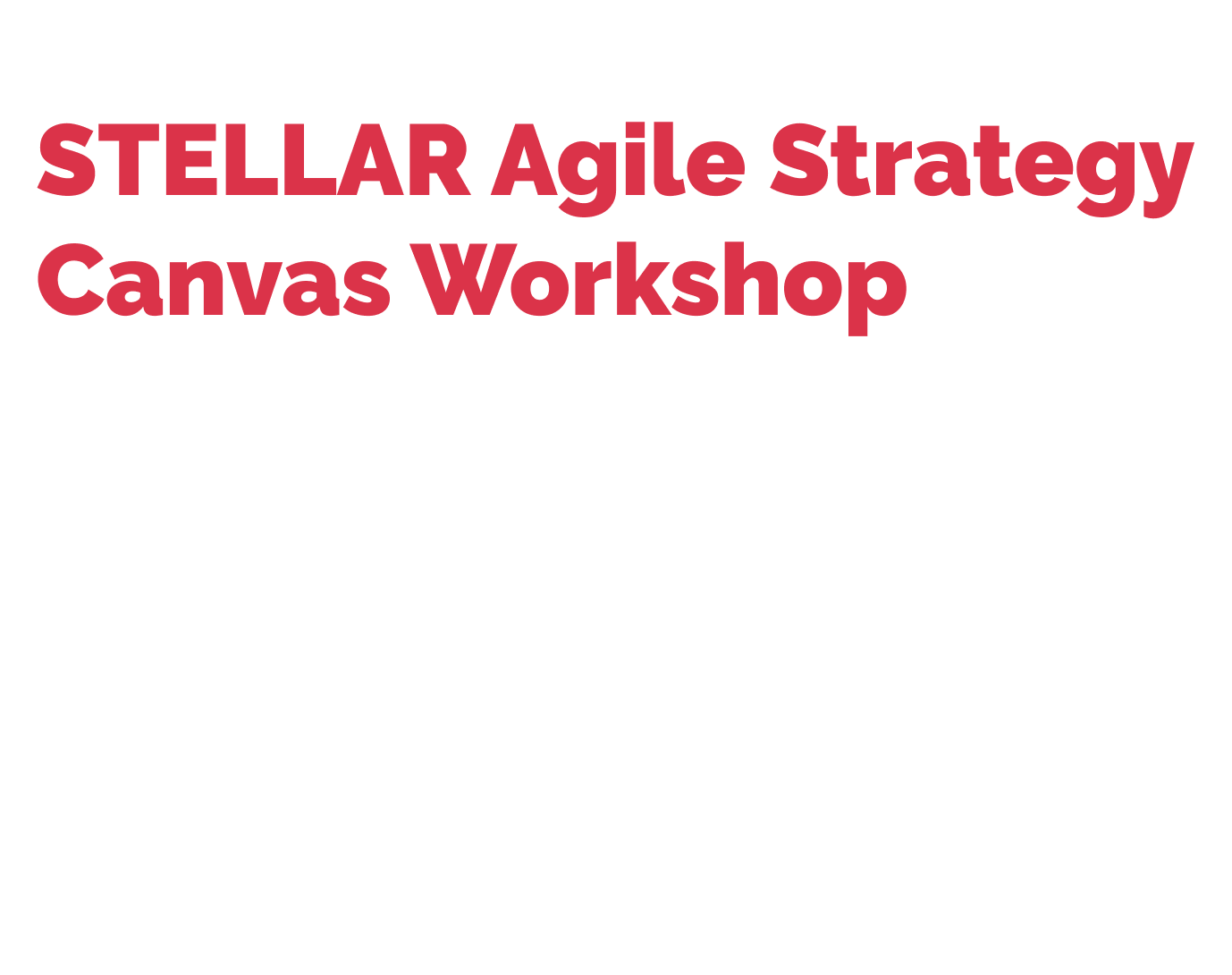 STELLAR Agile Strategy Canvas Workshop